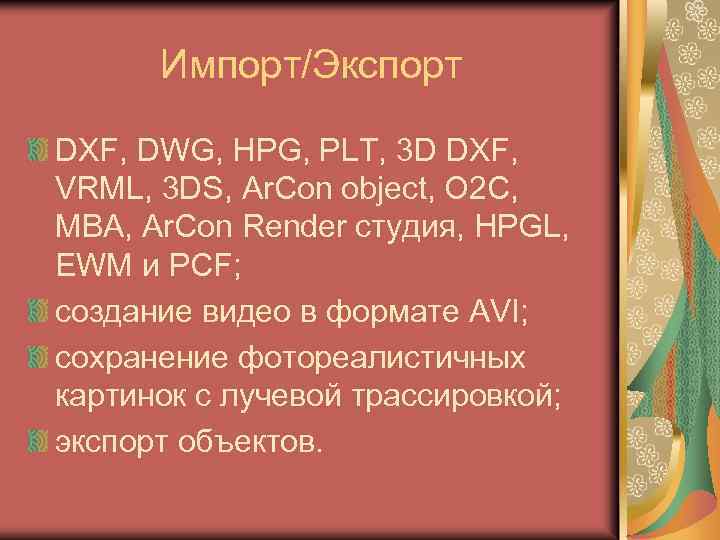 Импорт/Экспорт

DXF, DWG, HPG, PLT, 3D DXF, VRML, 3DS, ArCon object, O2C, MBA, ArCon Render студия, HPGL, EWM и PCF;

создание видео в формате AVI;

сохранение фотореалистичных картинок с лучевой трассировкой;

экспорт объектов.